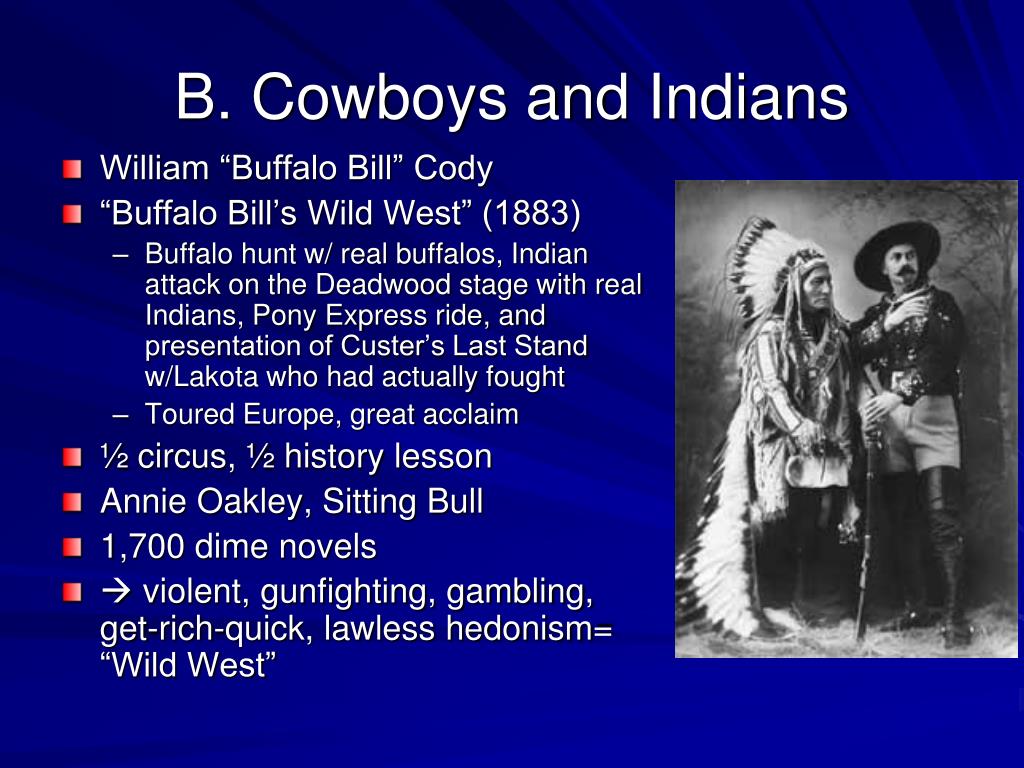 B. Cowboys and Indians

William “Buffalo Bill” Cody

“Buffalo Bill’s Wild West” (1883)

– Buffalo hunt w/ real buffalos, Indian attack on the Deadwood stage with real Indians, Pony Express ride, and presentation of Custer’s Last Stand w/Lakota who had actually fought

– Toured Europe, great acclaim

½ circus, ½ history lesson

Annie Oakley, Sitting Bull

1,700 dime novels

→ violent, gunfighting, gambling, get-rich-quick, lawless hedonism= “Wild West”